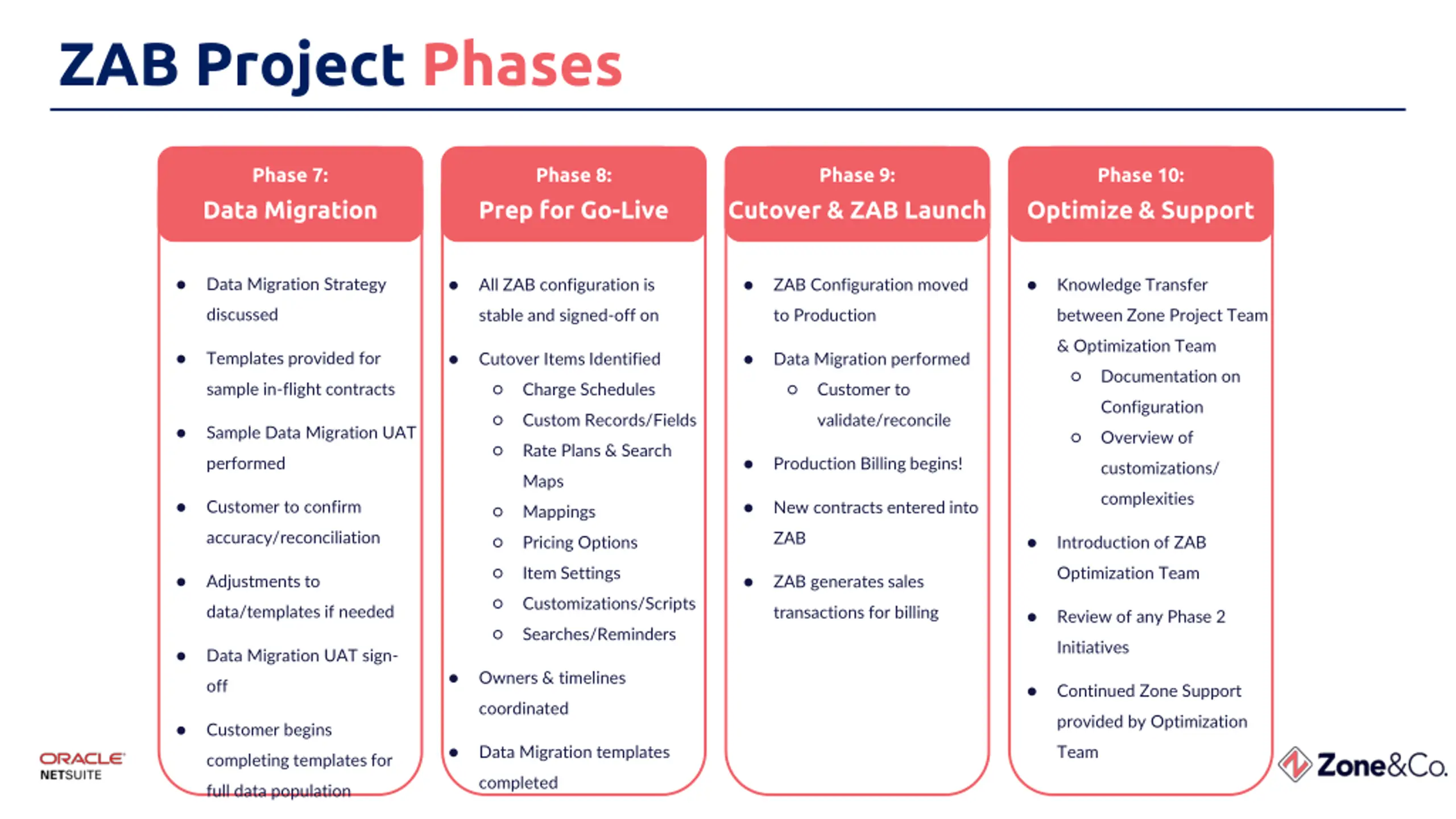 ZAB Project Phases

Phase 7:
Data Migration

- Data Migration Strategy discussed
- Templates provided for sample in-flight contracts
- Sample Data Migration UAT performed
- Customer to confirm accuracy/reconciliation
- Adjustments to data/templates if needed
- Data Migration UAT sign-off
- Customer begins completing templates for full data population

Phase 8:
Prep for Go-Live

- All ZAB configuration is stable and signed-off on
- Cutover Items Identified
  - Charge Schedules
  - Custom Records/Fields
  - Rate Plans & Search Maps
  - Mappings
  - Pricing Options
  - Item Settings
  - Customizations/Scripts
  - Searches/Reminders
- Owners & timelines coordinated
- Data Migration templates completed

Phase 9:
Cutover & ZAB Launch

- ZAB Configuration moved to Production
- Data Migration performed
  - Customer to validate/reconcile
- Production Billing begins!
- New contracts entered into ZAB
- ZAB generates sales transactions for billing

Phase 10:
Optimize & Support

- Knowledge Transfer between Zone Project Team & Optimization Team
  - Documentation on Configuration
  - Overview of customizations/ complexities
- Introduction of ZAB Optimization Team
- Review of any Phase 2 Initiatives
- Continued Zone Support provided by Optimization Team

ORACLE NETSUITE

Zone&Co.